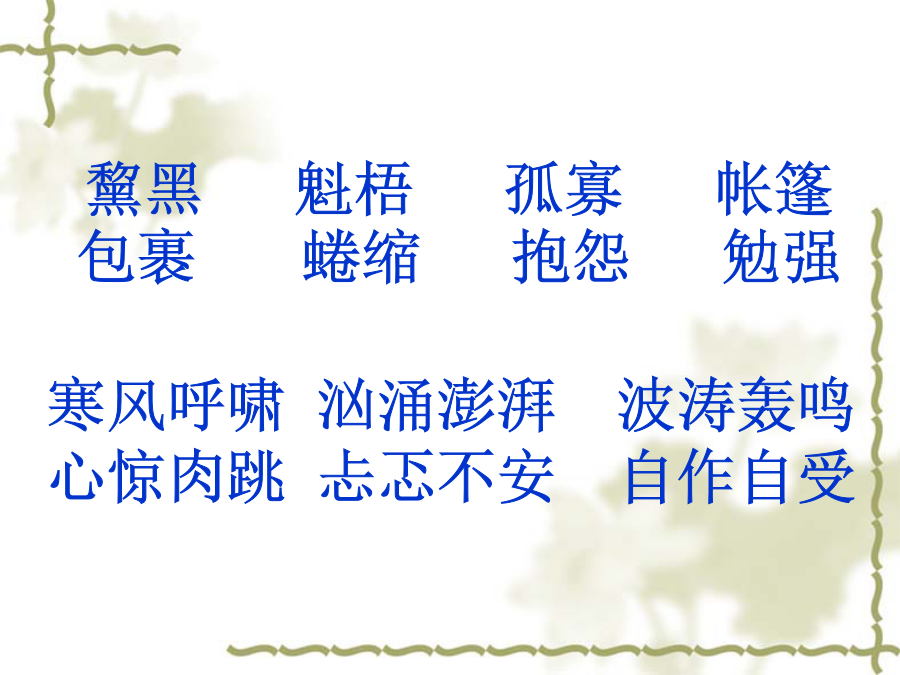 黧黑　魁梧　孤寡　帐篷
包裹　蜷缩　抱怨　勉强

寒风呼啸　汹涌澎湃　波涛轰鸣
心惊肉跳　忐忑不安　自作自受